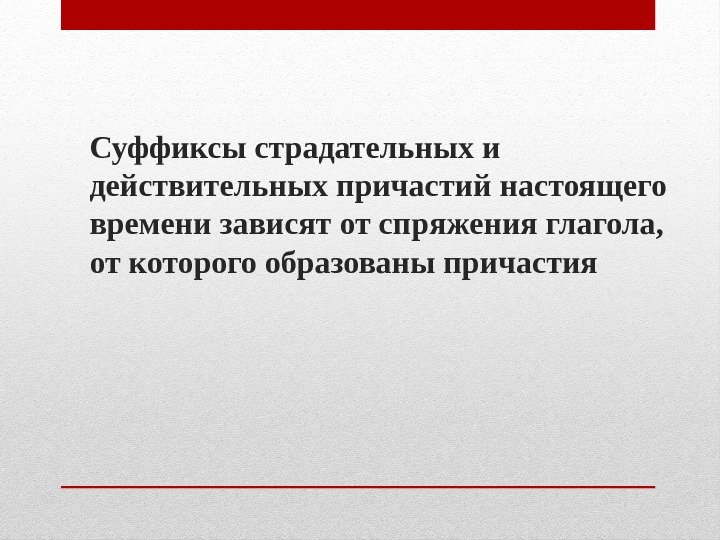 Суффиксы страдательных и действительных причастий настоящего времени зависят от спряжения глагола, от которого образованы причастия